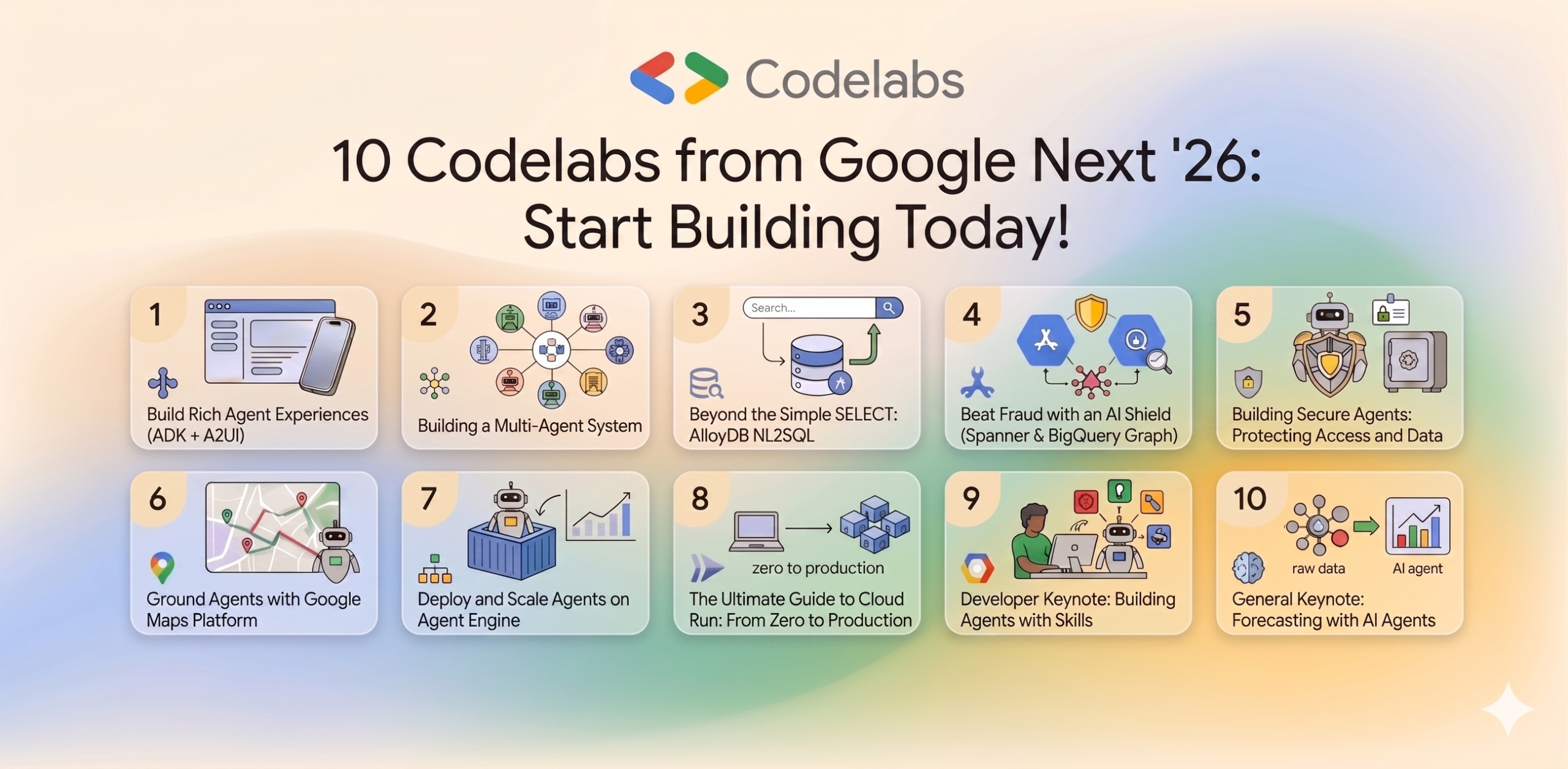 Codelabs

10 Codelabs from Google Next '26: Start Building Today!

1
Build Rich Agent Experiences (ADK + A2UI)

2
Building a Multi-Agent System

3
Search...
Beyond the Simple SELECT: AlloyDB NL2SQL

4
Beat Fraud with an AI Shield (Spanner & BigQuery Graph)

5
Building Secure Agents: Protecting Access and Data

6
Ground Agents with Google Maps Platform

7
Deploy and Scale Agents on Agent Engine

8
zero to production
The Ultimate Guide to Cloud Run: From Zero to Production

9
Developer Keynote: Building Agents with Skills

10
raw data
AI agent
General Keynote: Forecasting with AI Agents